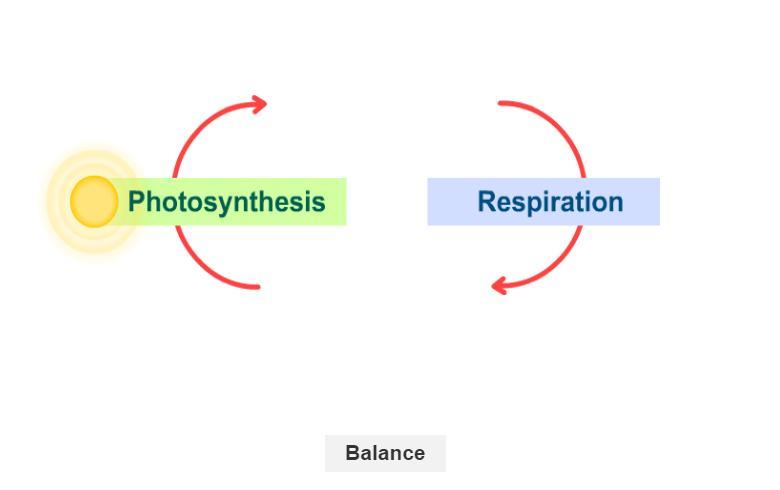 Photosynthesis

Respiration

Balance